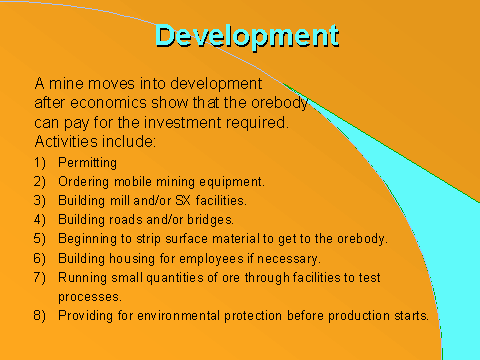 Development

A mine moves into development after economics show that the orebody can pay for the investment required. Activities include:

1) Permitting
2) Ordering mobile mining equipment.
3) Building mill and/or SX facilities.
4) Building roads and/or bridges.
5) Beginning to strip surface material to get to the orebody.
6) Building housing for employees if necessary.
7) Running small quantities of ore through facilities to test processes.
8) Providing for environmental protection before production starts.